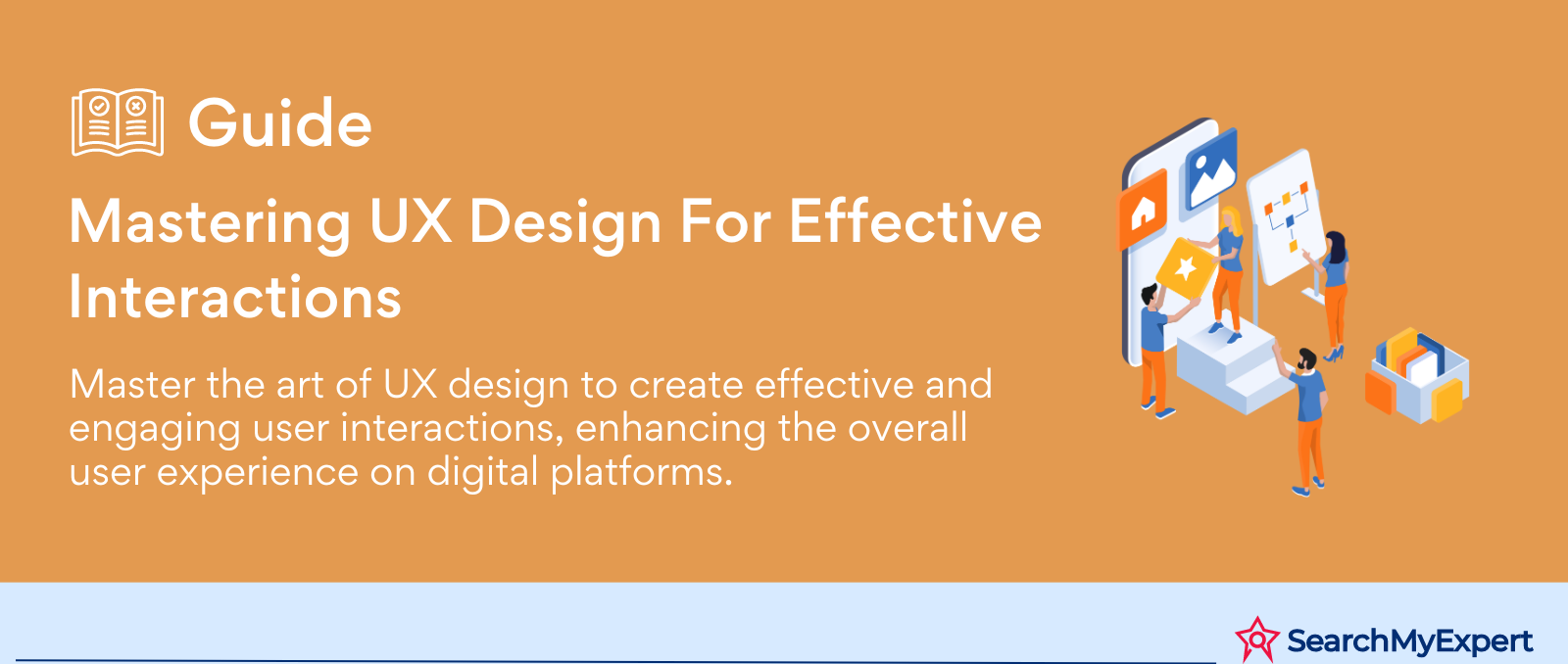 Guide

Mastering UX Design For Effective Interactions

Master the art of UX design to create effective and engaging user interactions, enhancing the overall user experience on digital platforms.

SearchMyExpert